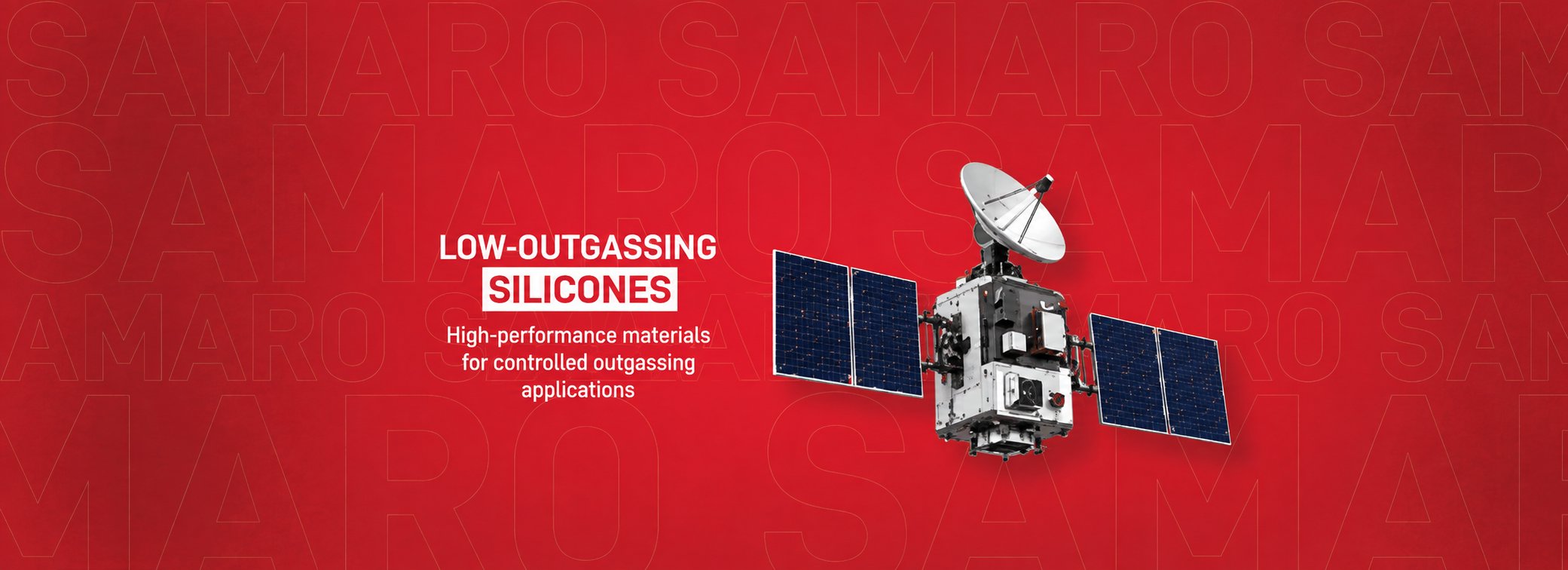 SAMARO SAMARO SAM
SAMARO SAMAR
AMARO SAMARO SAM
MARO SAMA

LOW-OUTGASSING
SILICONES
High-performance materials for controlled outgassing applications